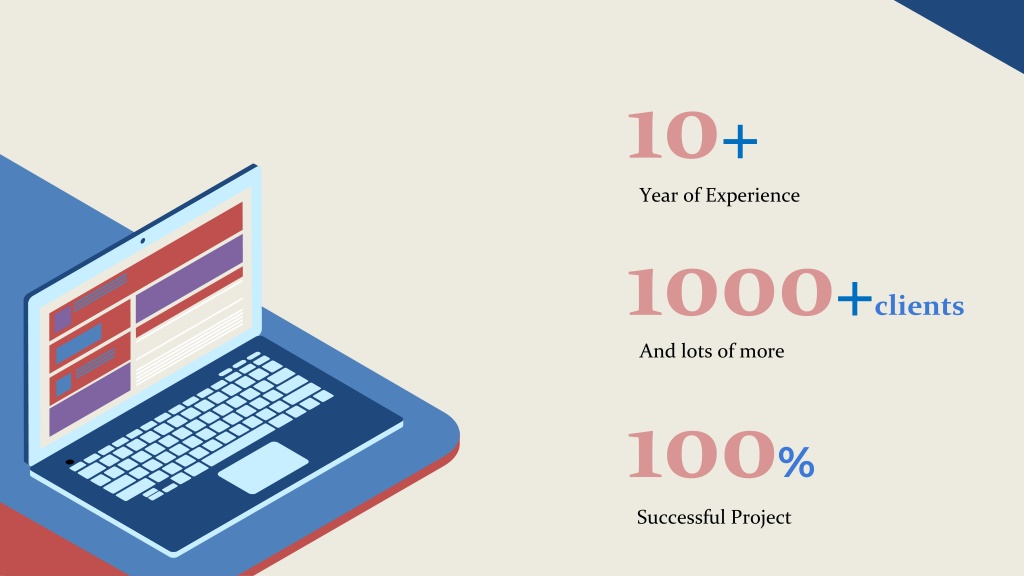 10+

Year of Experience

1000+clients

And lots of more

100%

Successful Project